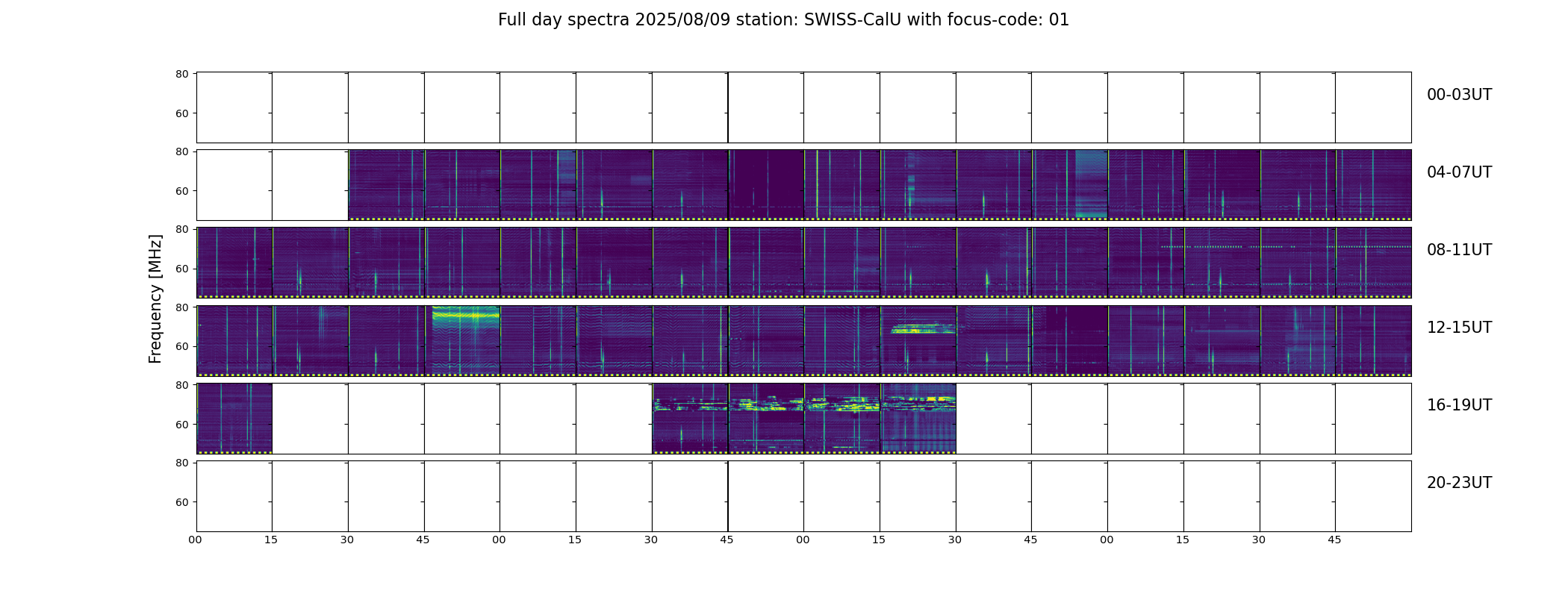 Full day spectra 2025/08/09 station: SWISS-CalU with focus-code: 01

Frequency [MHz]

80
60
00-03UT

80
60
04-07UT

80
60
08-11UT

80
60
12-15UT

80
60
16-19UT

80
60
20-23UT

00 15 30 45 00 15 30 45 00 15 30 45 00 15 30 45